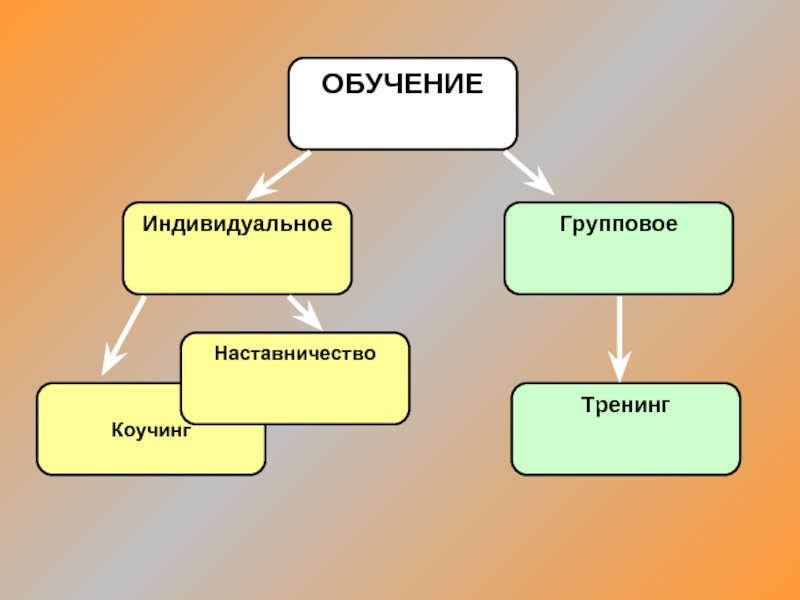 ОБУЧЕНИЕ

Индивидуальное

Групповое

Наставничество

Коучинг

Тренинг